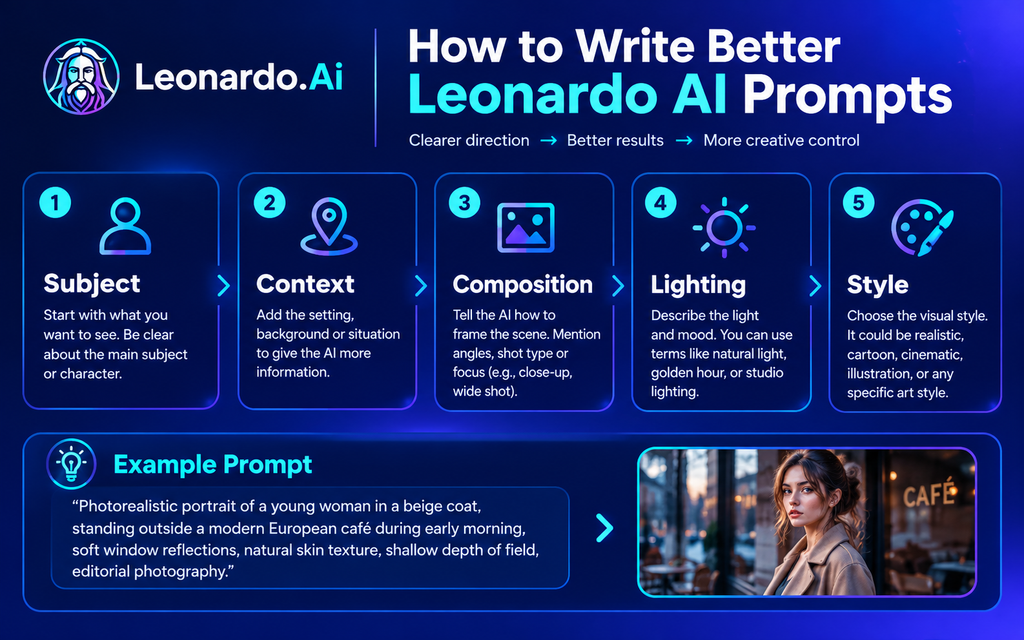 Leonardo.Ai

How to Write Better Leonardo AI Prompts

Clearer direction → Better results → More creative control

1
Subject
Start with what you want to see. Be clear about the main subject or character.

2
Context
Add the setting, background or situation to give the AI more information.

3
Composition
Tell the AI how to frame the scene. Mention angles, shot type or focus (e.g., close-up, wide shot).

4
Lighting
Describe the light and mood. You can use terms like natural light, golden hour, or studio lighting.

5
Style
Choose the visual style. It could be realistic, cartoon, cinematic, illustration, or any specific art style.

Example Prompt
"Photorealistic portrait of a young woman in a beige coat, standing outside a modern European café during early morning, soft window reflections, natural skin texture, shallow depth of field, editorial photography."

CAFÉ